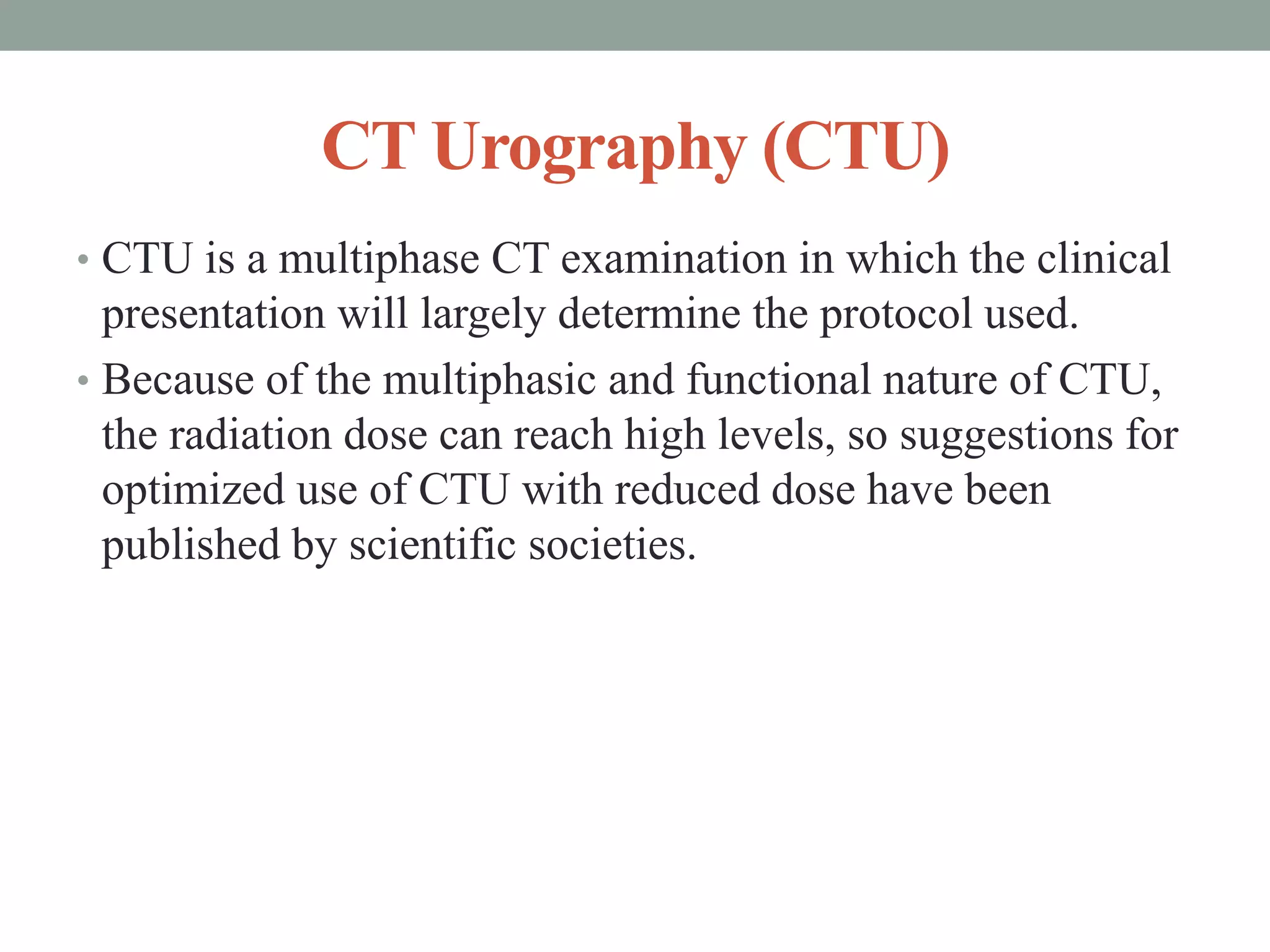 CT Urography (CTU)

• CTU is a multiphase CT examination in which the clinical presentation will largely determine the protocol used.

• Because of the multiphasic and functional nature of CTU, the radiation dose can reach high levels, so suggestions for optimized use of CTU with reduced dose have been published by scientific societies.